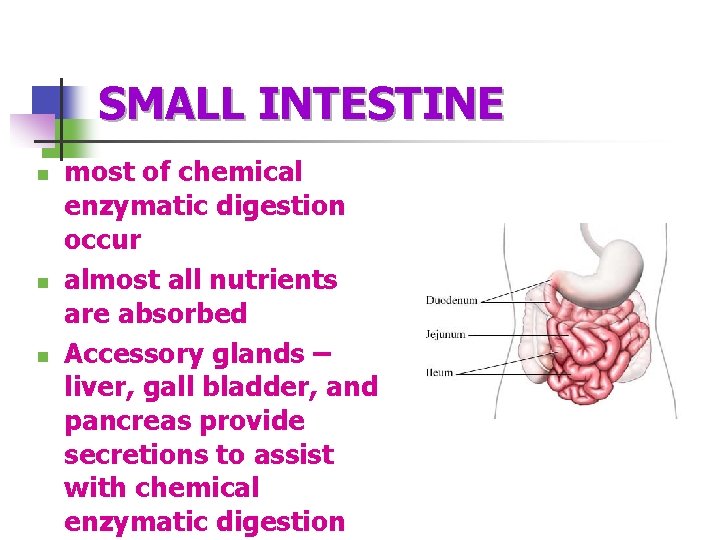 SMALL INTESTINE

- most of chemical enzymatic digestion occur
- almost all nutrients are absorbed
- Accessory glands – liver, gall bladder, and pancreas provide secretions to assist with chemical enzymatic digestion

Duodenum
Jejunum
Ileum